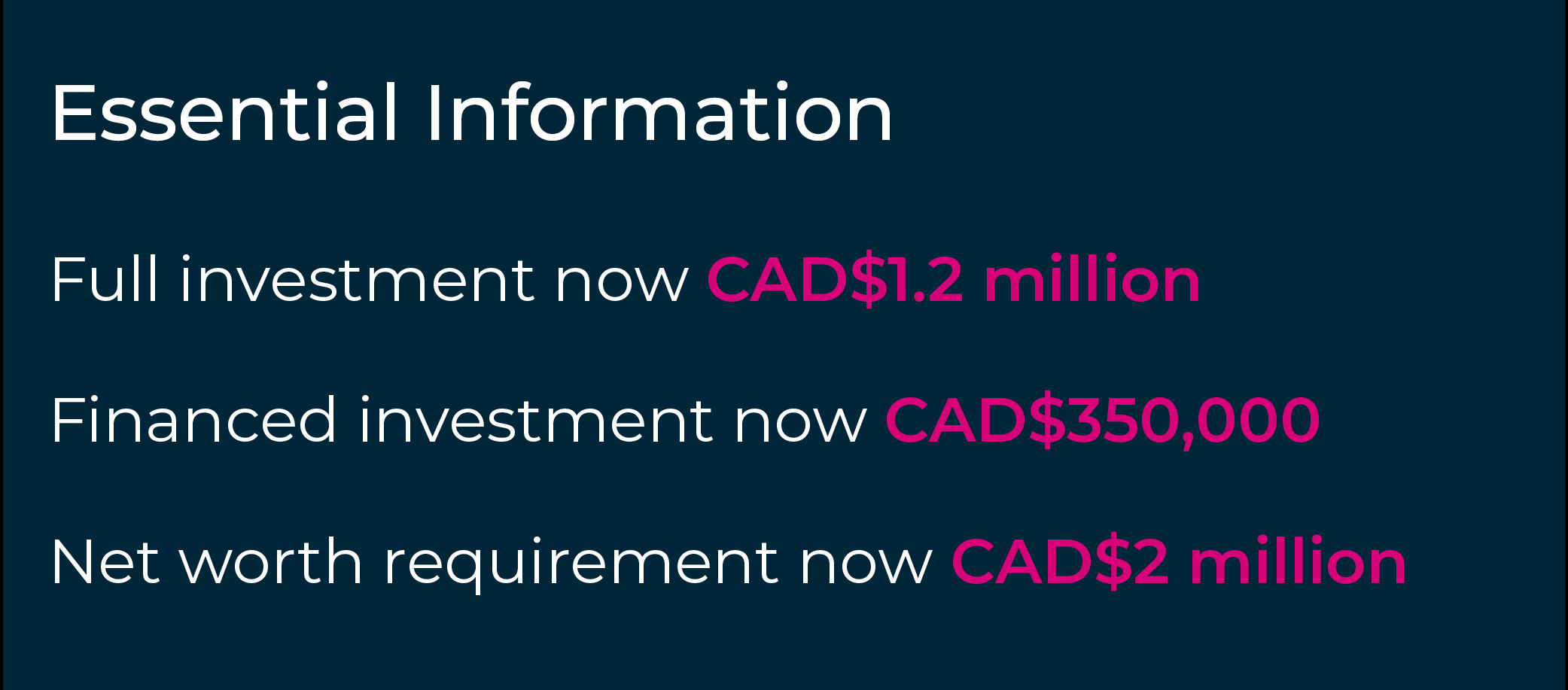 Essential Information

Full investment now CAD$1.2 million

Financed investment now CAD$350,000

Net worth requirement now CAD$2 million